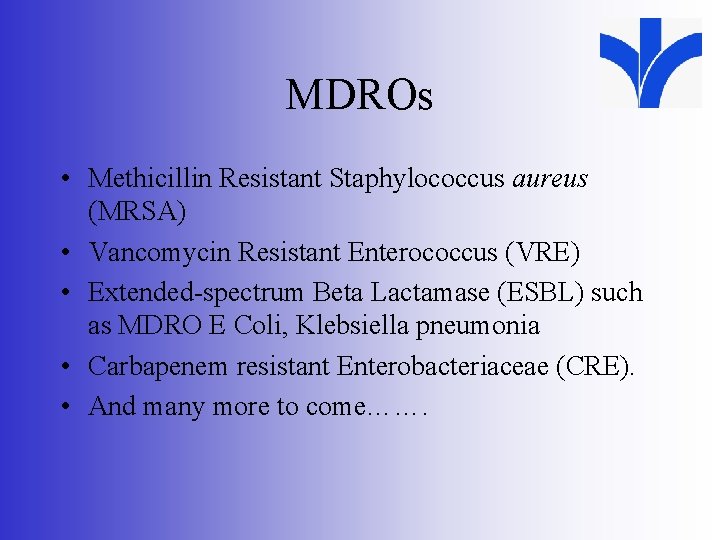 MDROs

• Methicillin Resistant Staphylococcus aureus (MRSA)
• Vancomycin Resistant Enterococcus (VRE)
• Extended-spectrum Beta Lactamase (ESBL) such as MDRO E Coli, Klebsiella pneumonia
• Carbapenem resistant Enterobacteriaceae (CRE).
• And many more to come…….